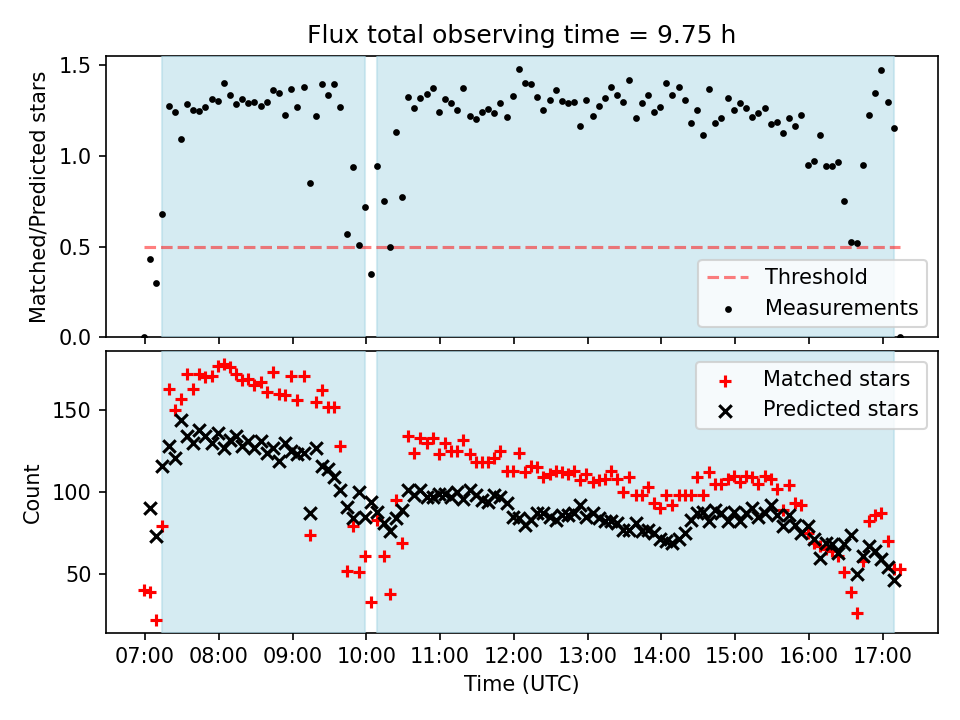 Flux total observing time = 9.75 h

Matched/Predicted stars

1.5
1.0
0.5
0.0

Threshold
Measurements

Count

150
100
50

Matched stars
Predicted stars

07:00 08:00 09:00 10:00 11:00 12:00 13:00 14:00 15:00 16:00 17:00

Time (UTC)